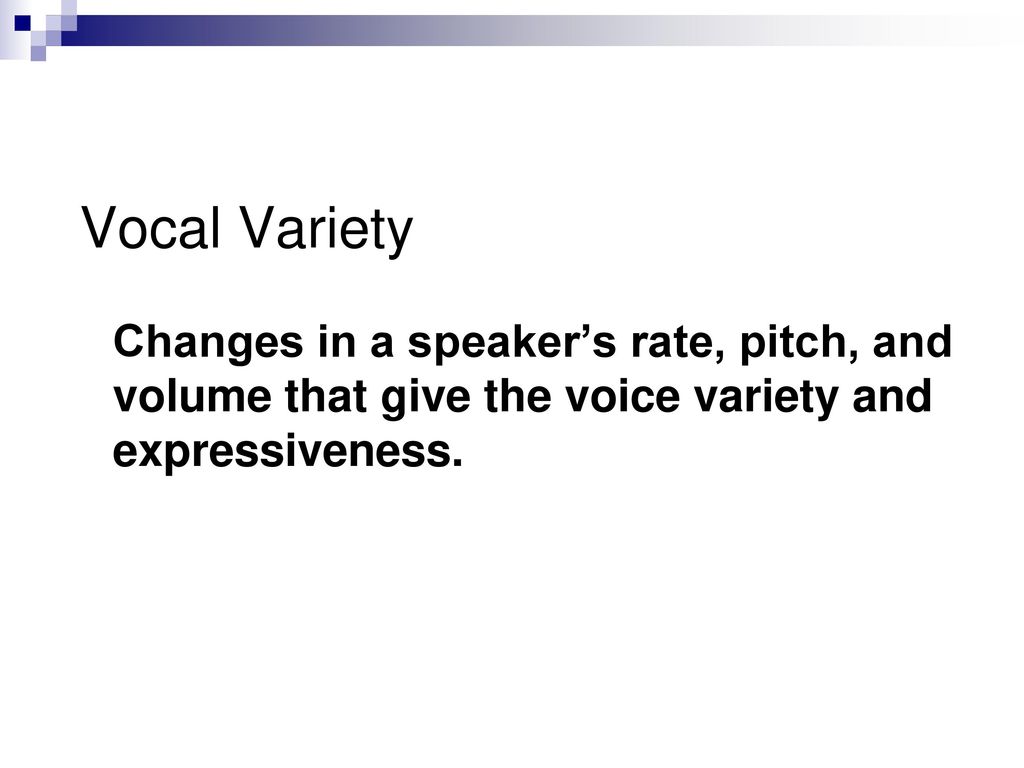 Vocal Variety

Changes in a speaker’s rate, pitch, and volume that give the voice variety and expressiveness.